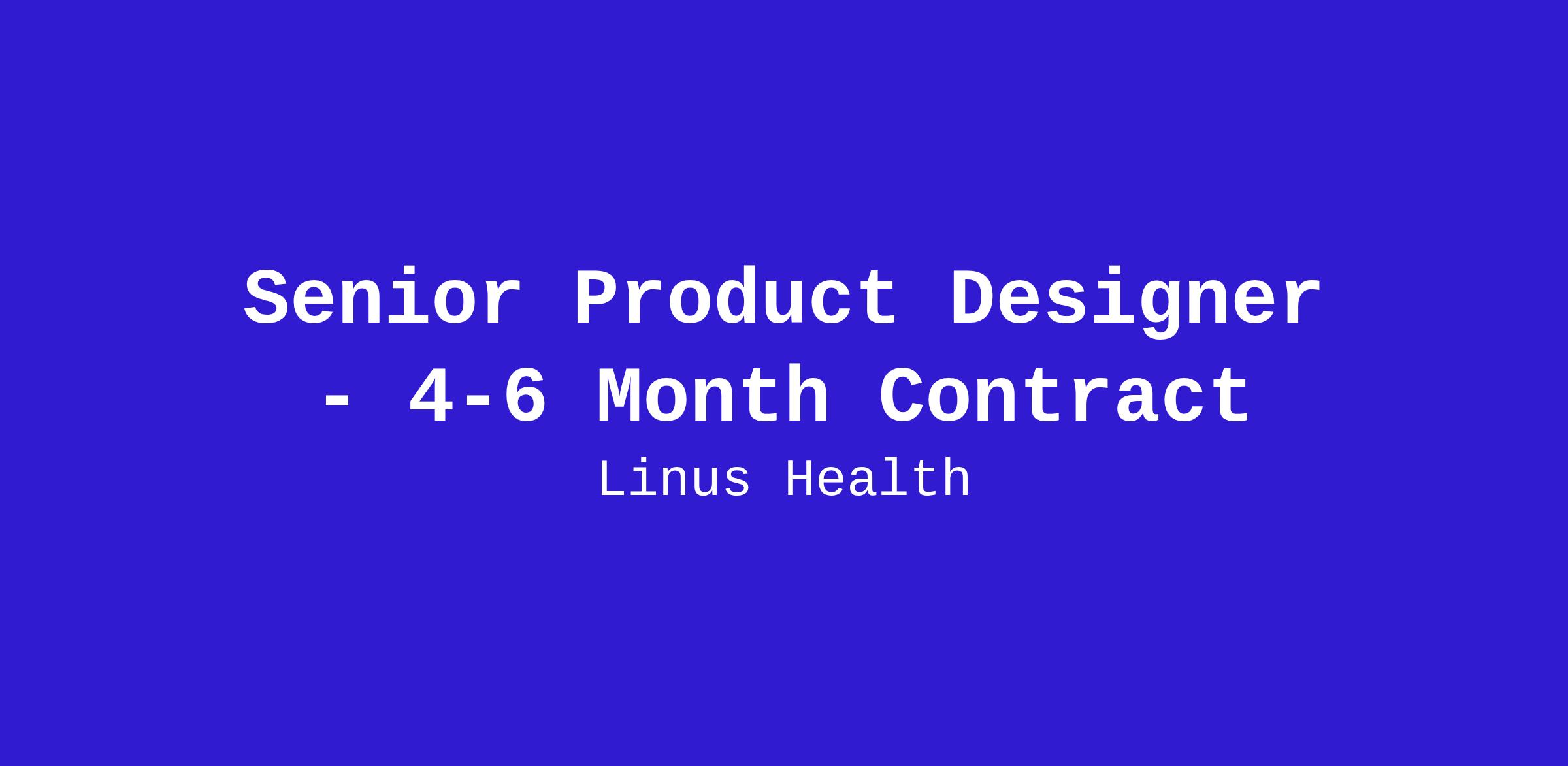 Senior Product Designer - 4-6 Month Contract

Linus Health